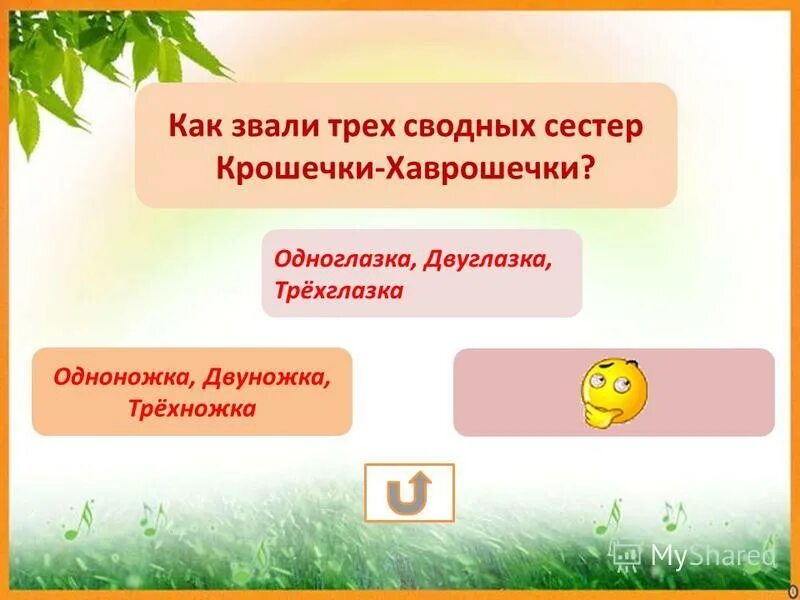 Как звали трех сводных сестер Крошечки-Хаврошечки?

Одноглазка, Двуглазка, Трёхглазка

Одноножка, Двуножка, Трёхножка

MyShared